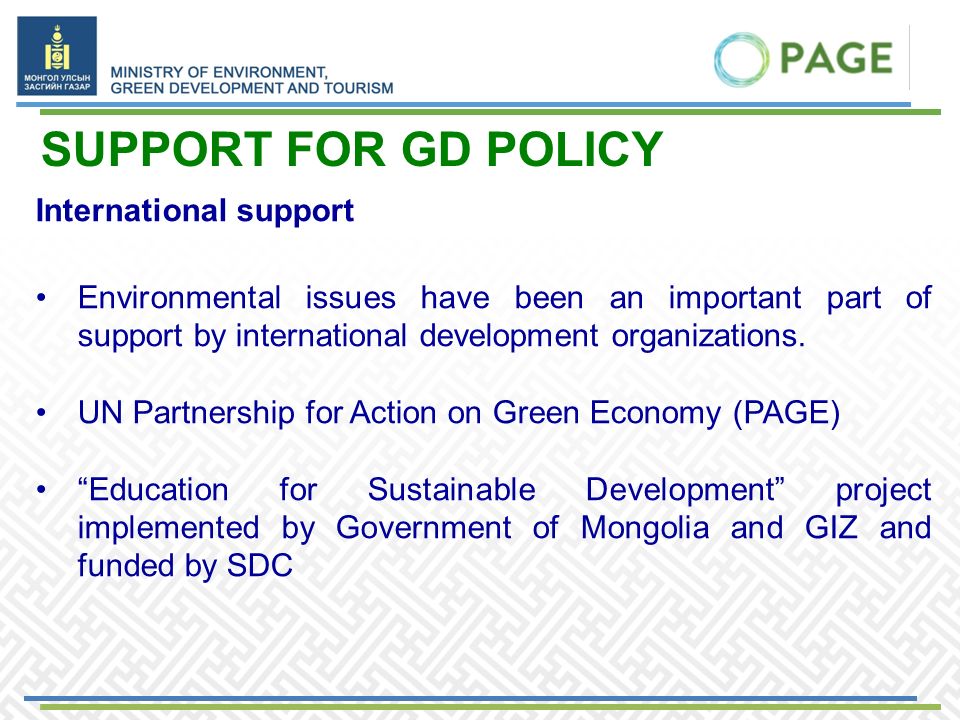 МОНГОЛ УЛСЫН ЗАСГИЙН ГАЗАР

MINISTRY OF ENVIRONMENT, GREEN DEVELOPMENT AND TOURISM

PAGE

SUPPORT FOR GD POLICY

International support

• Environmental issues have been an important part of support by international development organizations.

• UN Partnership for Action on Green Economy (PAGE)

• “Education for Sustainable Development” project implemented by Government of Mongolia and GIZ and funded by SDC